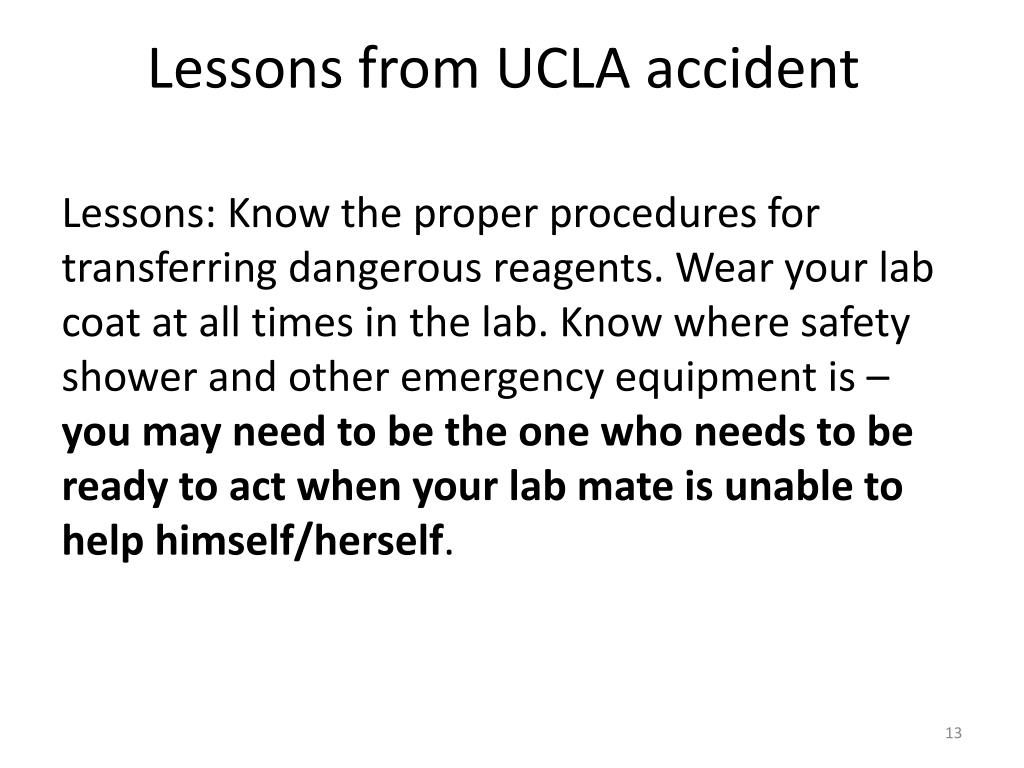 Lessons from UCLA accident

Lessons: Know the proper procedures for transferring dangerous reagents. Wear your lab coat at all times in the lab. Know where safety shower and other emergency equipment is – you may need to be the one who needs to be ready to act when your lab mate is unable to help himself/herself.

13